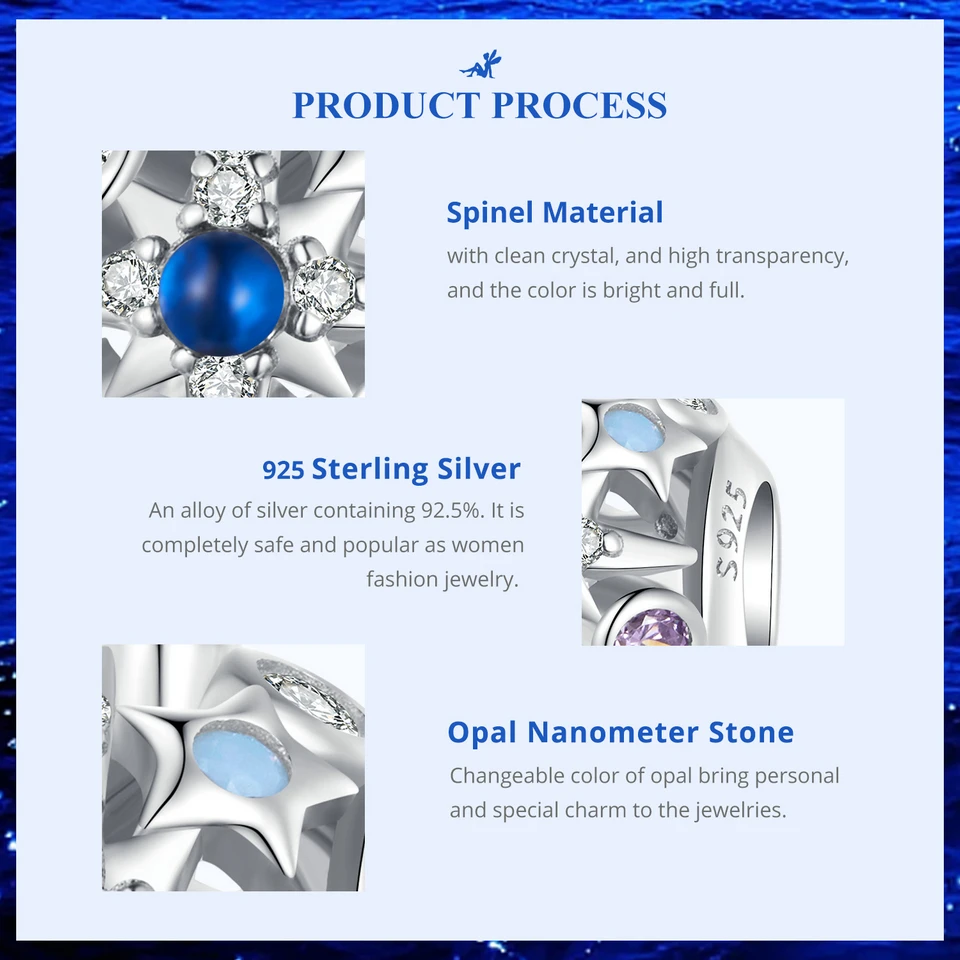 PRODUCT PROCESS

Spinel Material
with clean crystal, and high transparency, and the color is bright and full.

925 Sterling Silver
An alloy of silver containing 92.5%. It is completely safe and popular as women fashion jewelry.

S925

Opal Nanometer Stone
Changeable color of opal bring personal and special charm to the jewelries.